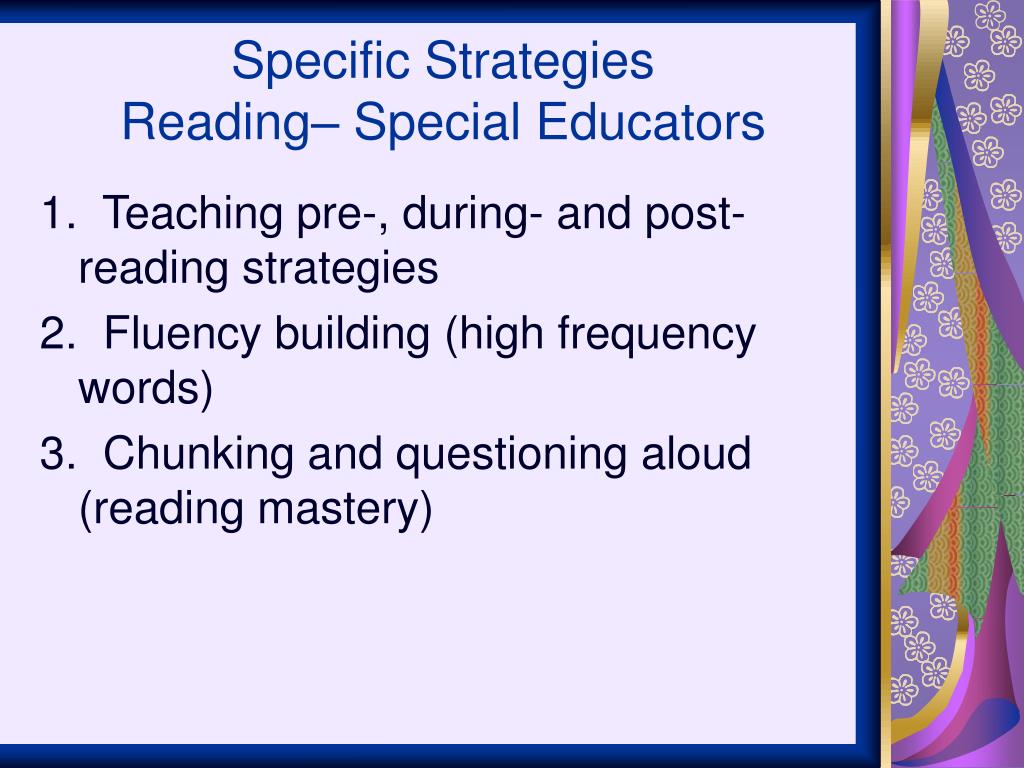 Specific Strategies
Reading– Special Educators

1. Teaching pre-, during- and post-reading strategies
2. Fluency building (high frequency words)
3. Chunking and questioning aloud (reading mastery)